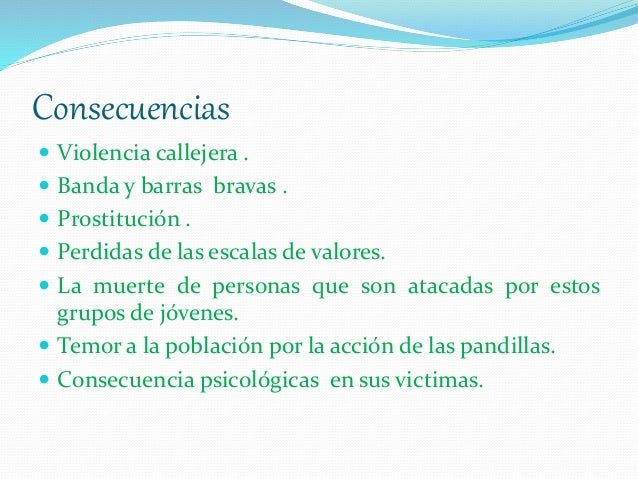 Consecuencias

- Violencia callejera .
- Banda y barras bravas .
- Prostitución .
- Perdidas de las escalas de valores.
- La muerte de personas que son atacadas por estos grupos de jóvenes.
- Temor a la población por la acción de las pandillas.
- Consecuencia psicológicas en sus victimas.